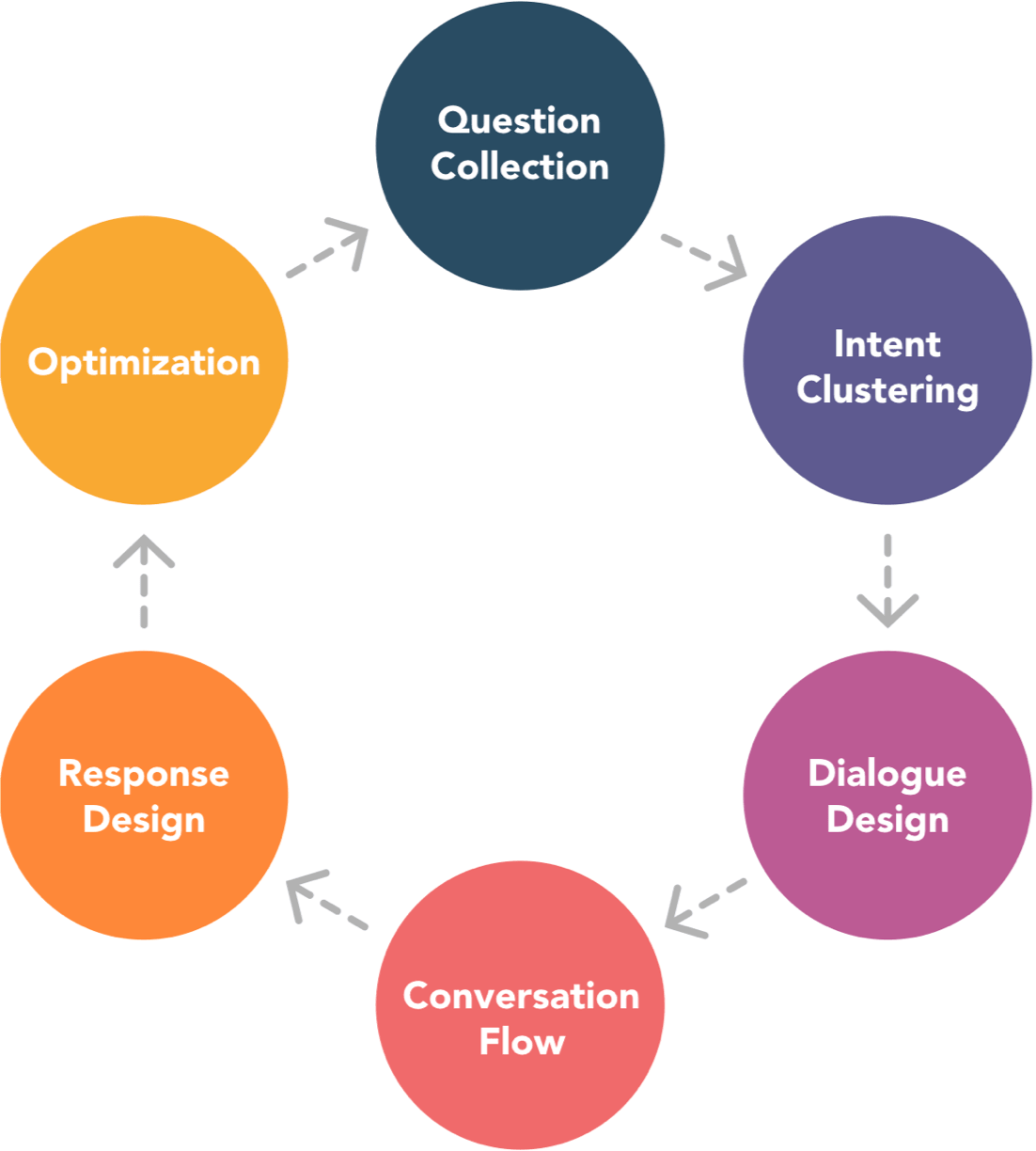 Question Collection

Intent Clustering

Dialogue Design

Conversation Flow

Response Design

Optimization